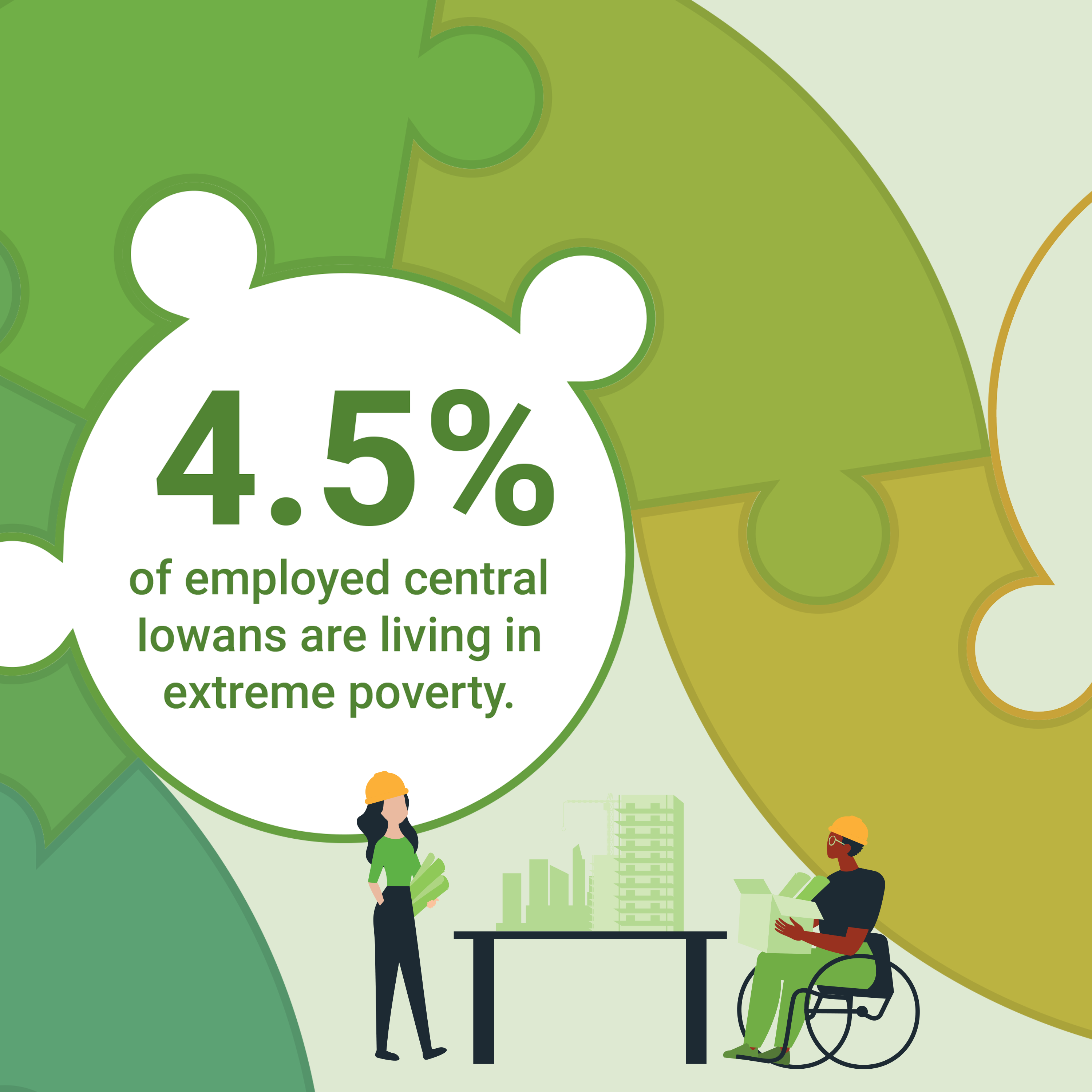 4.5%

of employed central Iowans are living in extreme poverty.